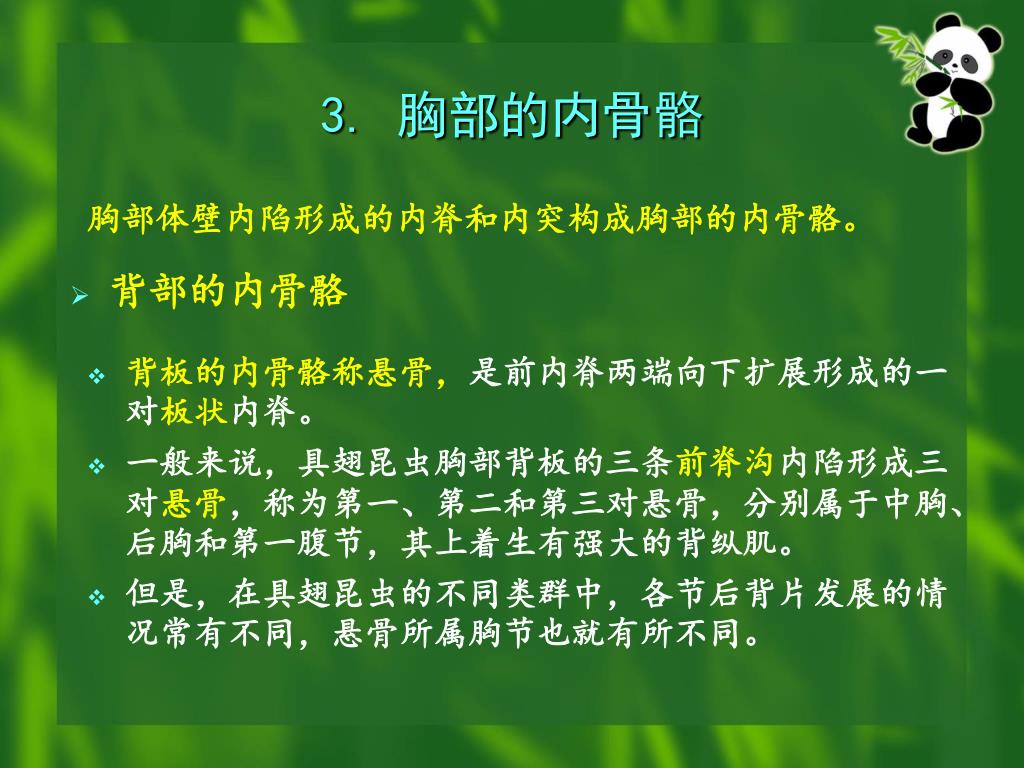 3. 胸部的内骨骼

胸部体壁内陷形成的内脊和内突构成胸部的内骨骼。

➢ 背部的内骨骼

❖ 背板的内骨骼称悬骨，是前内脊两端向下扩展形成的一对板状内脊。

❖ 一般来说，具翅昆虫胸部背板的三条前脊沟内陷形成三对悬骨，称为第一、第二和第三对悬骨，分别属于中胸、后胸和第一腹节，其上着生有强大的背纵肌。

❖ 但是，在具翅昆虫的不同类群中，各节后背片发展的情况常有不同，悬骨所属胸节也就有所不同。